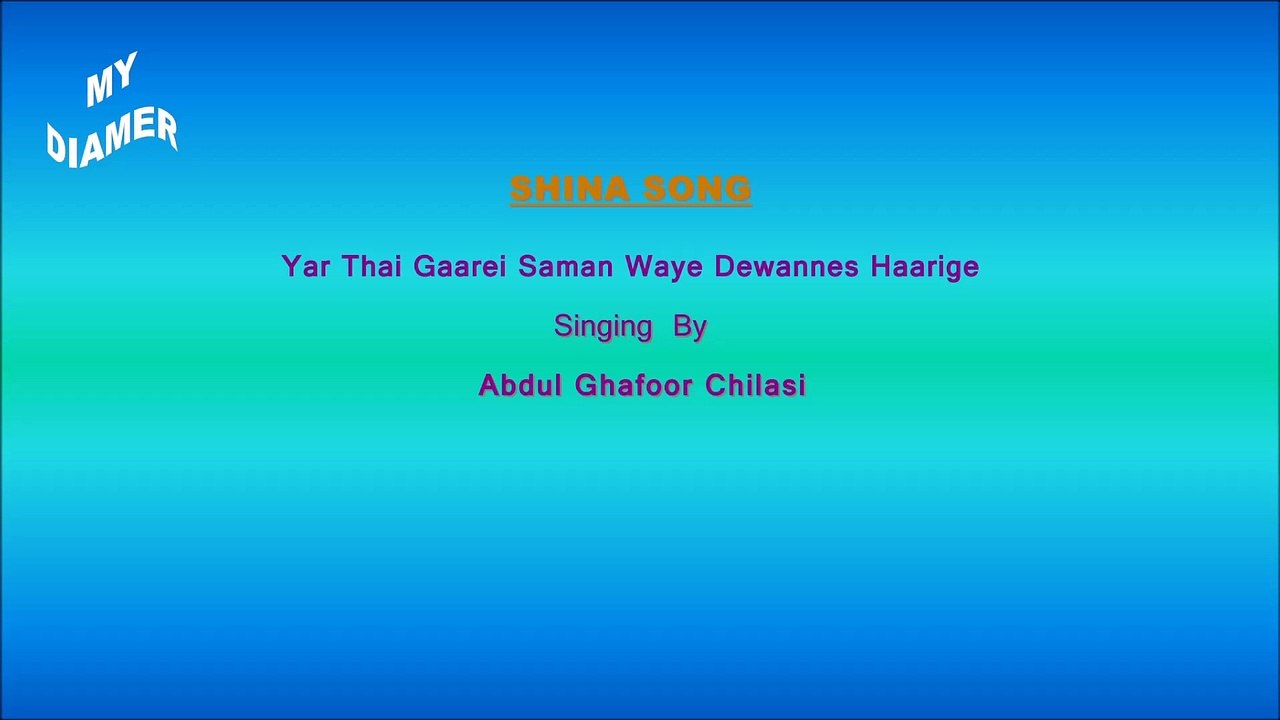 MY
DIAMER

SHINA SONG

Yar Thai Gaarei Saman Waye Dewannes Haarige

Singing By

Abdul Ghafoor Chilasi